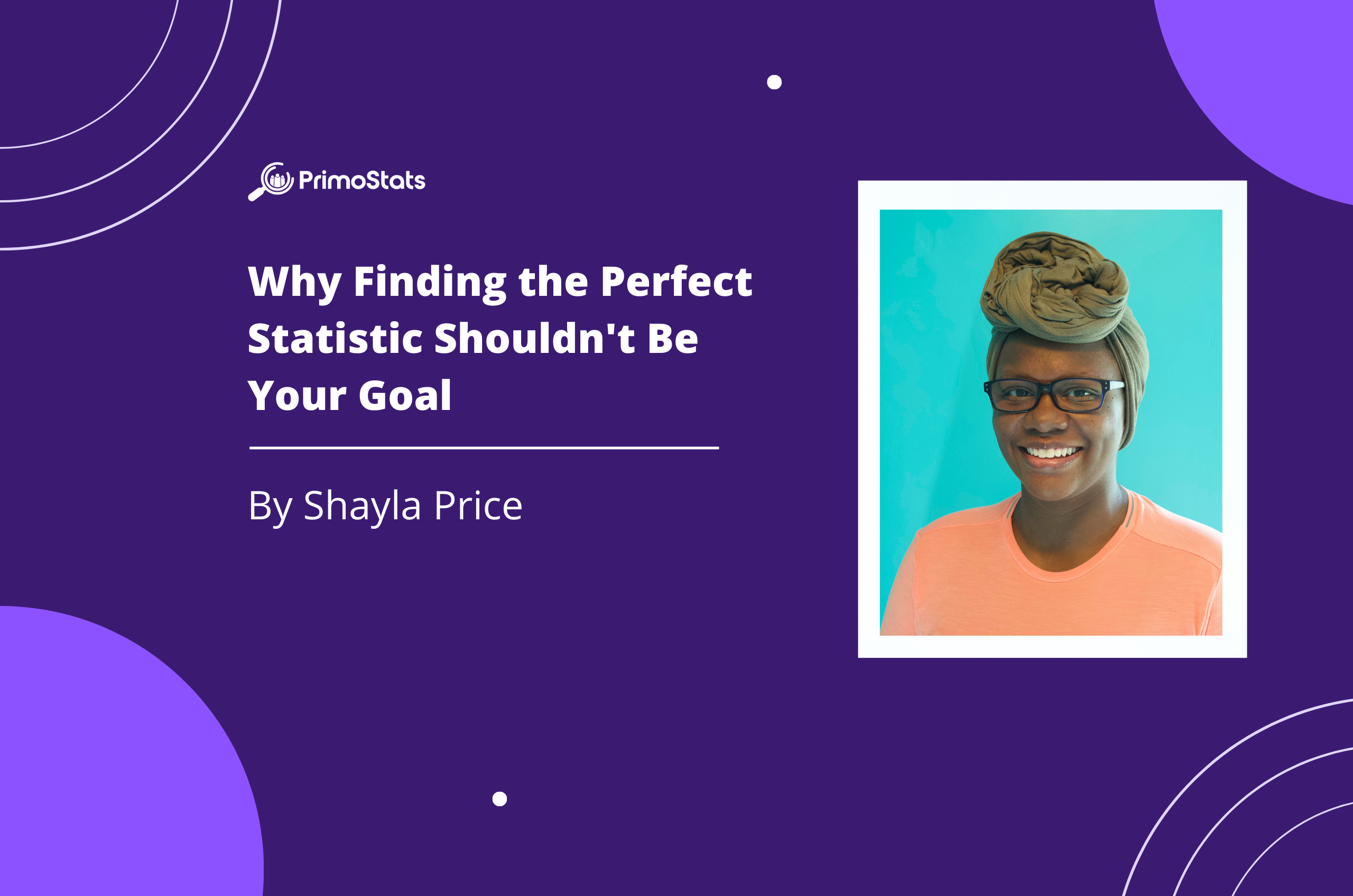 PrimoStats

Why Finding the Perfect Statistic Shouldn't Be Your Goal

By Shayla Price